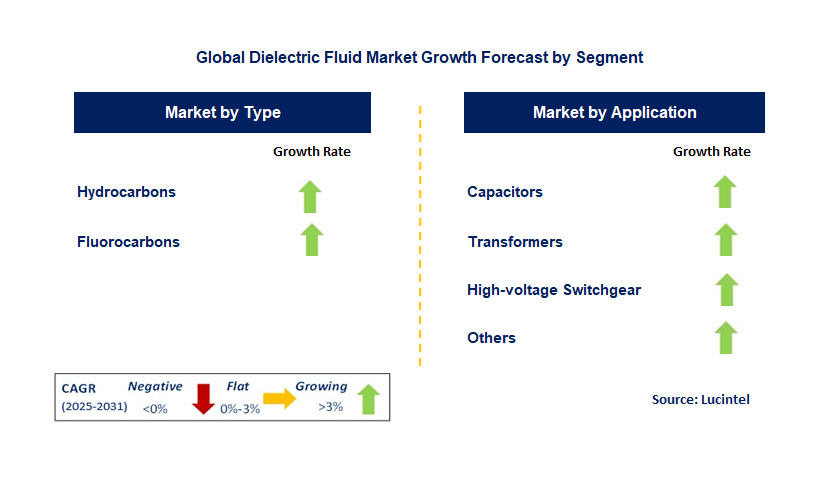 Global Dielectric Fluid Market Growth Forecast by Segment

Market by Type

Growth Rate

Hydrocarbons

Fluorocarbons

Market by Application

Growth Rate

Capacitors

Transformers

High-voltage Switchgear

Others

CAGR (2025-2031) Negative <0% Flat 0%-3% Growing >3%

Source: Lucintel